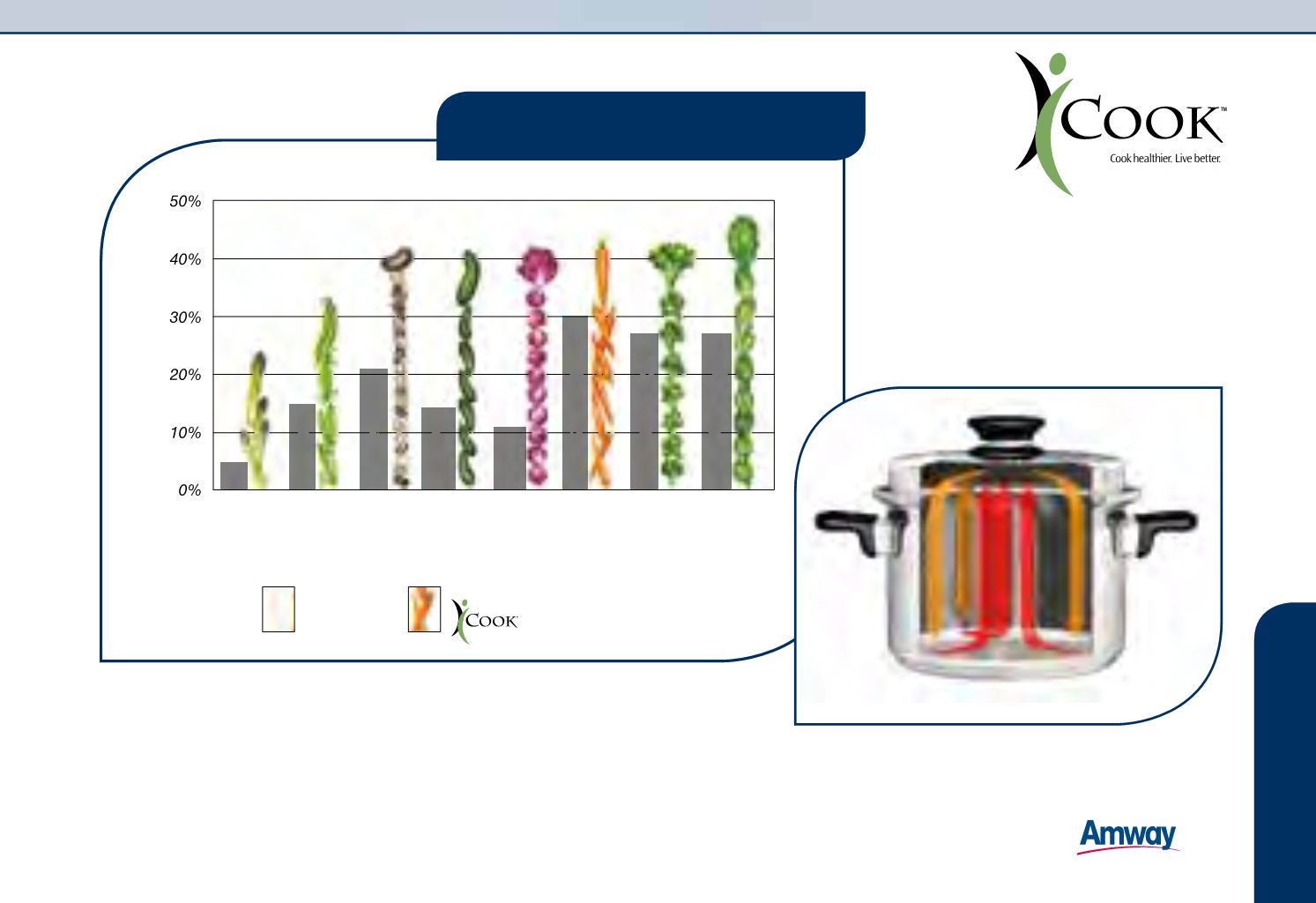 COOK™
Cook healthier. Live better.

50%
40%
30%
20%
10%
0%

COOK

Amway